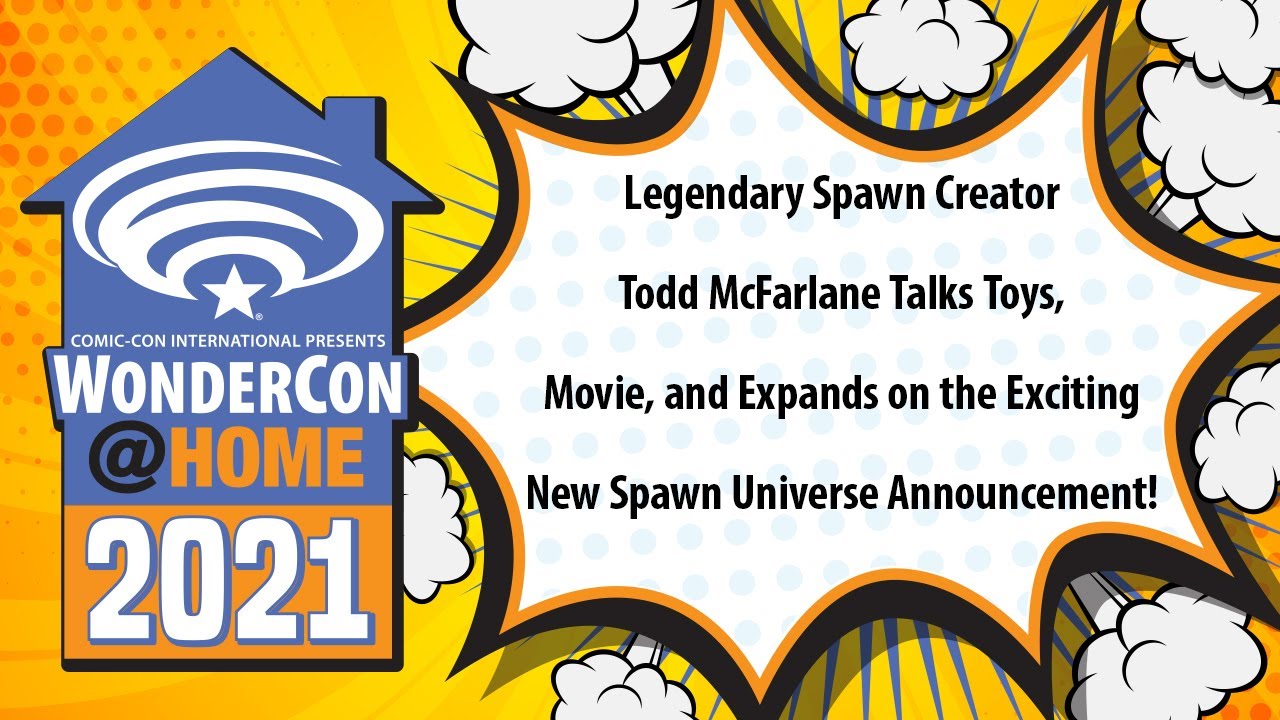 COMIC-CON INTERNATIONAL PRESENTS
WONDERCON
@HOME
2021

Legendary Spawn Creator
Todd McFarlane Talks Toys,
Movie, and Expands on the Exciting
New Spawn Universe Announcement!